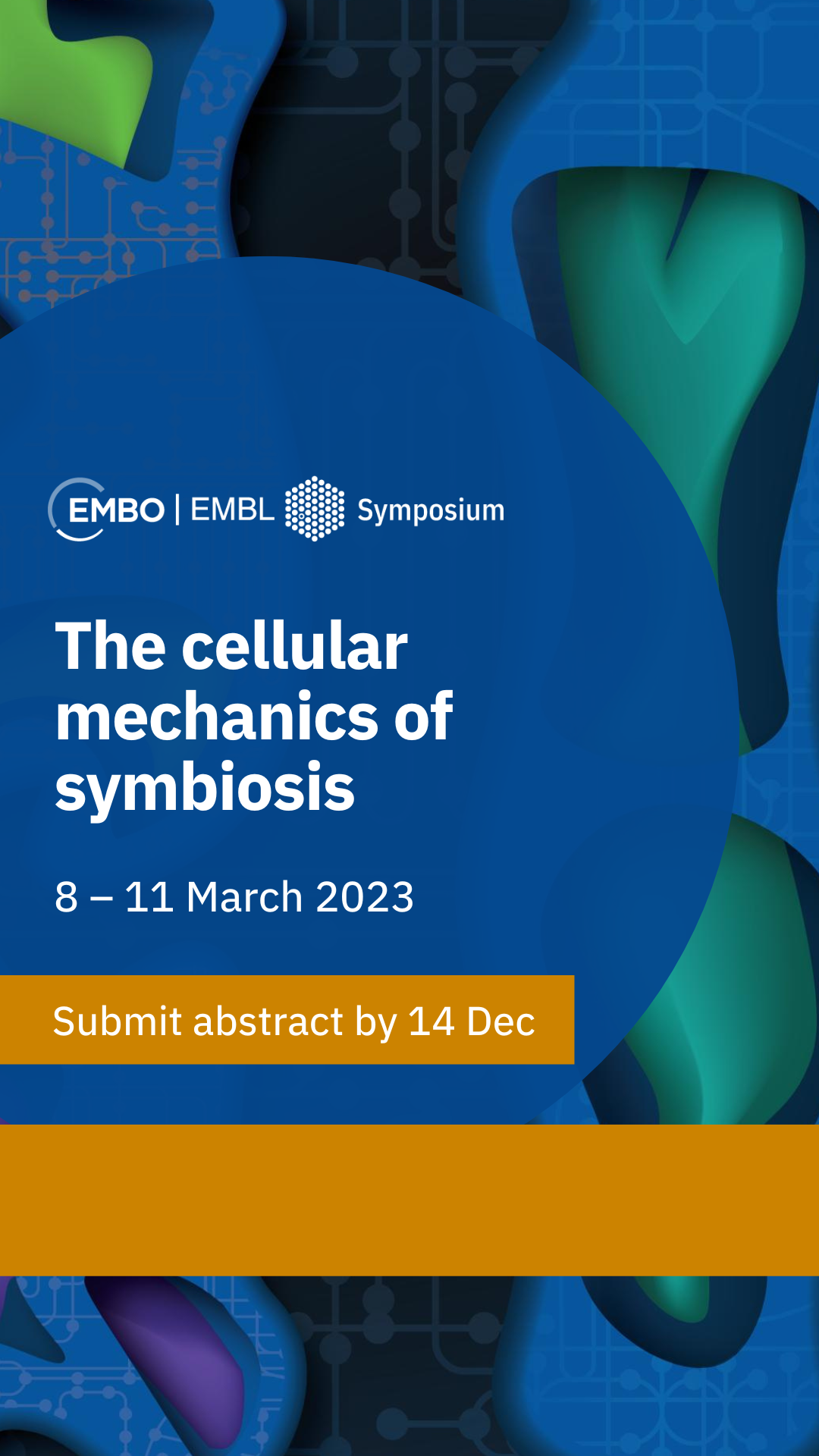 EMBO | EMBL Symposium

The cellular mechanics of symbiosis

8 – 11 March 2023

Submit abstract by 14 Dec